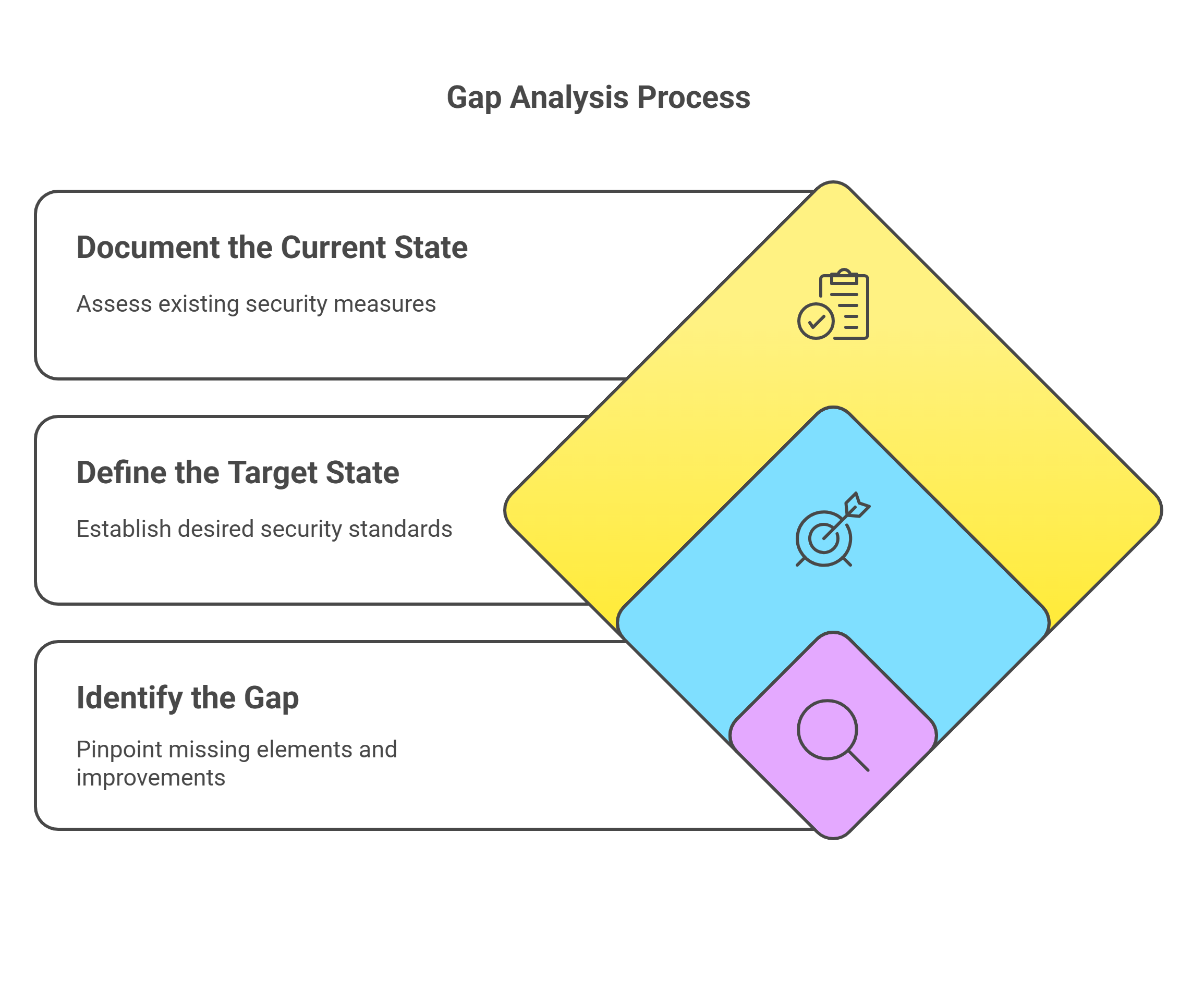 Gap Analysis Process

Document the Current State

Assess existing security measures

Define the Target State

Establish desired security standards

Identify the Gap

Pinpoint missing elements and improvements